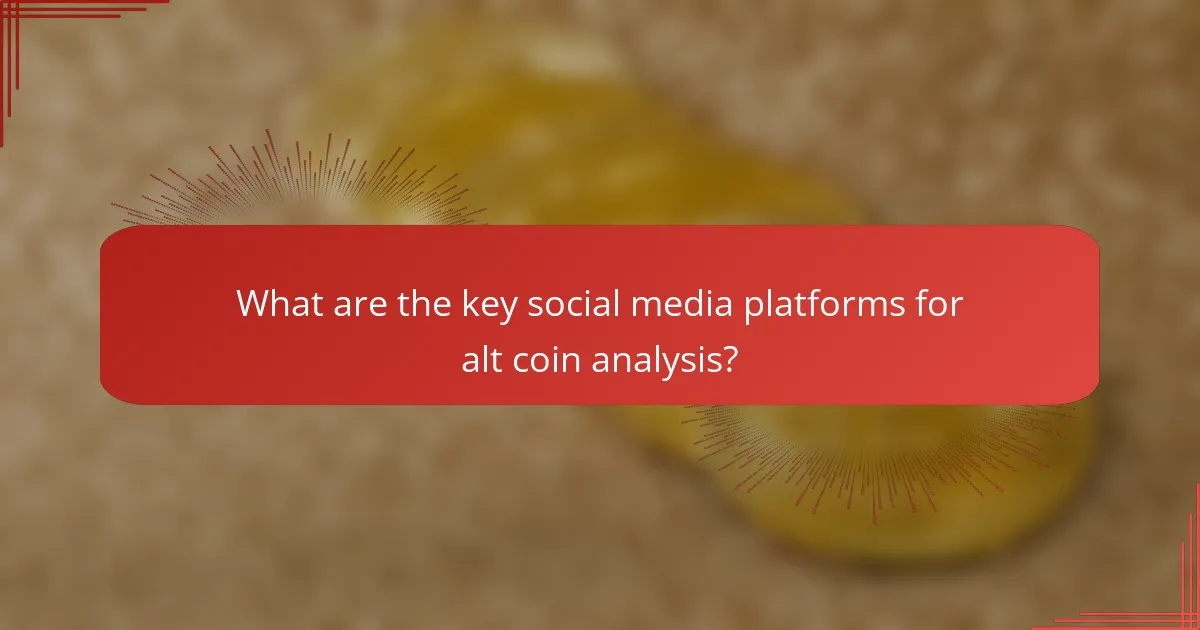 What are the key social media platforms for alt coin analysis?